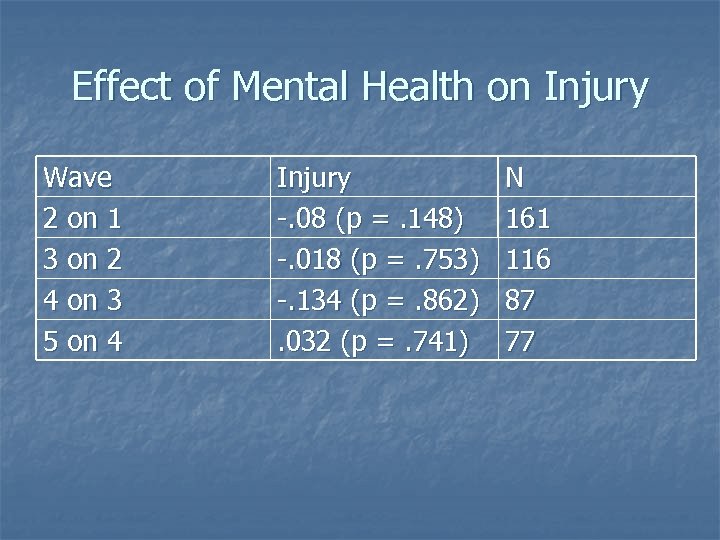 Effect of Mental Health on Injury

| Wave | Injury | N |
|---|---|---|
| 2 on 1 | -.08 (p = .148) | 161 |
| 3 on 2 | -.018 (p = .753) | 116 |
| 4 on 3 | -.134 (p = .862) | 87 |
| 5 on 4 | .032 (p = .741) | 77 |